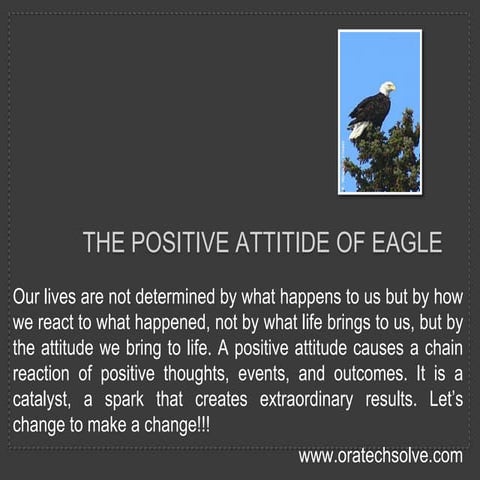 THE POSITIVE ATTITIDE OF EAGLE

Our lives are not determined by what happens to us but by how we react to what happened, not by what life brings to us, but by the attitude we bring to life. A positive attitude causes a chain reaction of positive thoughts, events, and outcomes. It is a catalyst, a spark that creates extraordinary results. Let's change to make a change!!!

www.oratechsolve.com